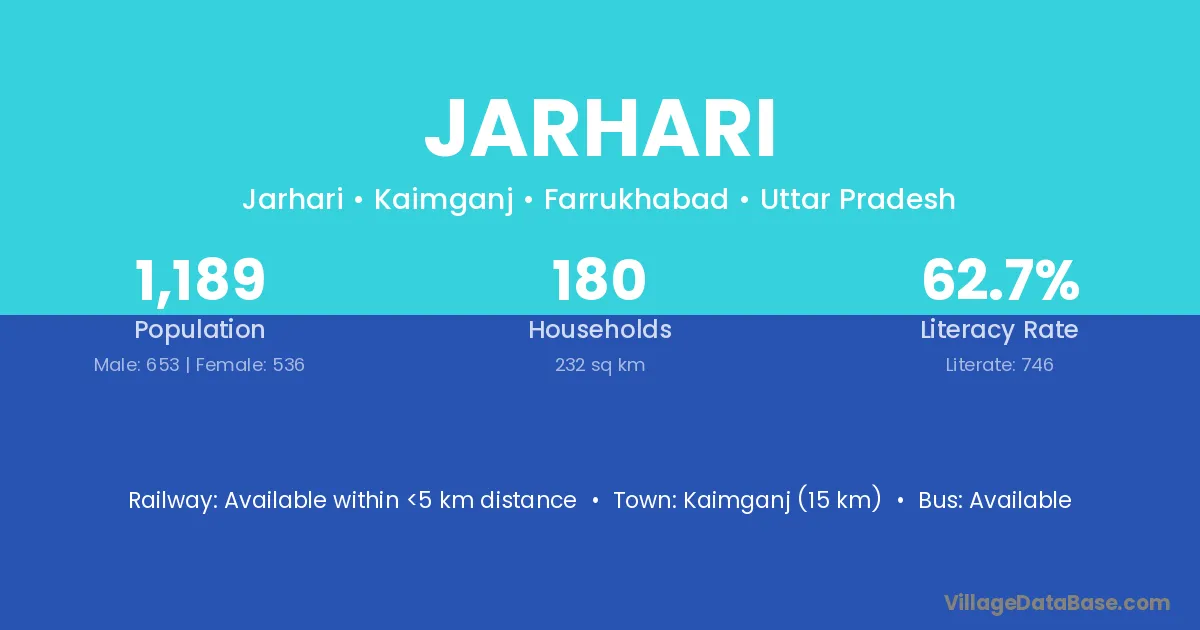 JARHARI

Jarhari • Kaimganj • Farrukhabad • Uttar Pradesh

1,189
Population
Male: 653 | Female: 536

180
Households
232 sq km

62.7%
Literacy Rate
Literate: 746

Railway: Available within <5 km distance • Town: Kaimganj (15 km) • Bus: Available

VillageDataBase.com